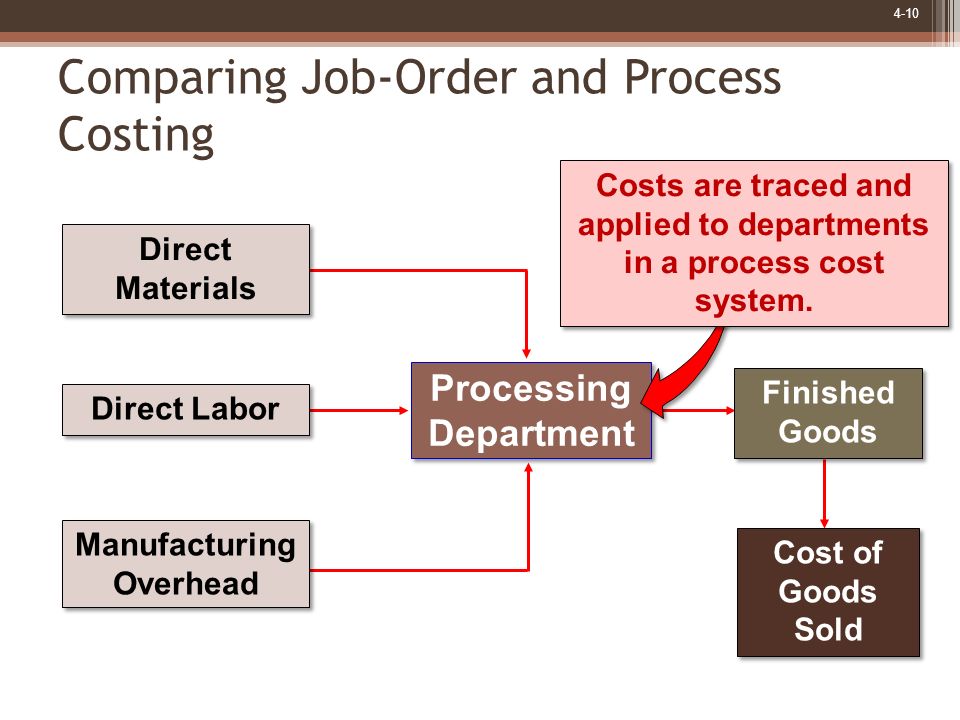 4-10

Comparing Job-Order and Process Costing

Costs are traced and applied to departments in a process cost system.

Direct Materials

Direct Labor

Manufacturing Overhead

Processing Department

Finished Goods

Cost of Goods Sold